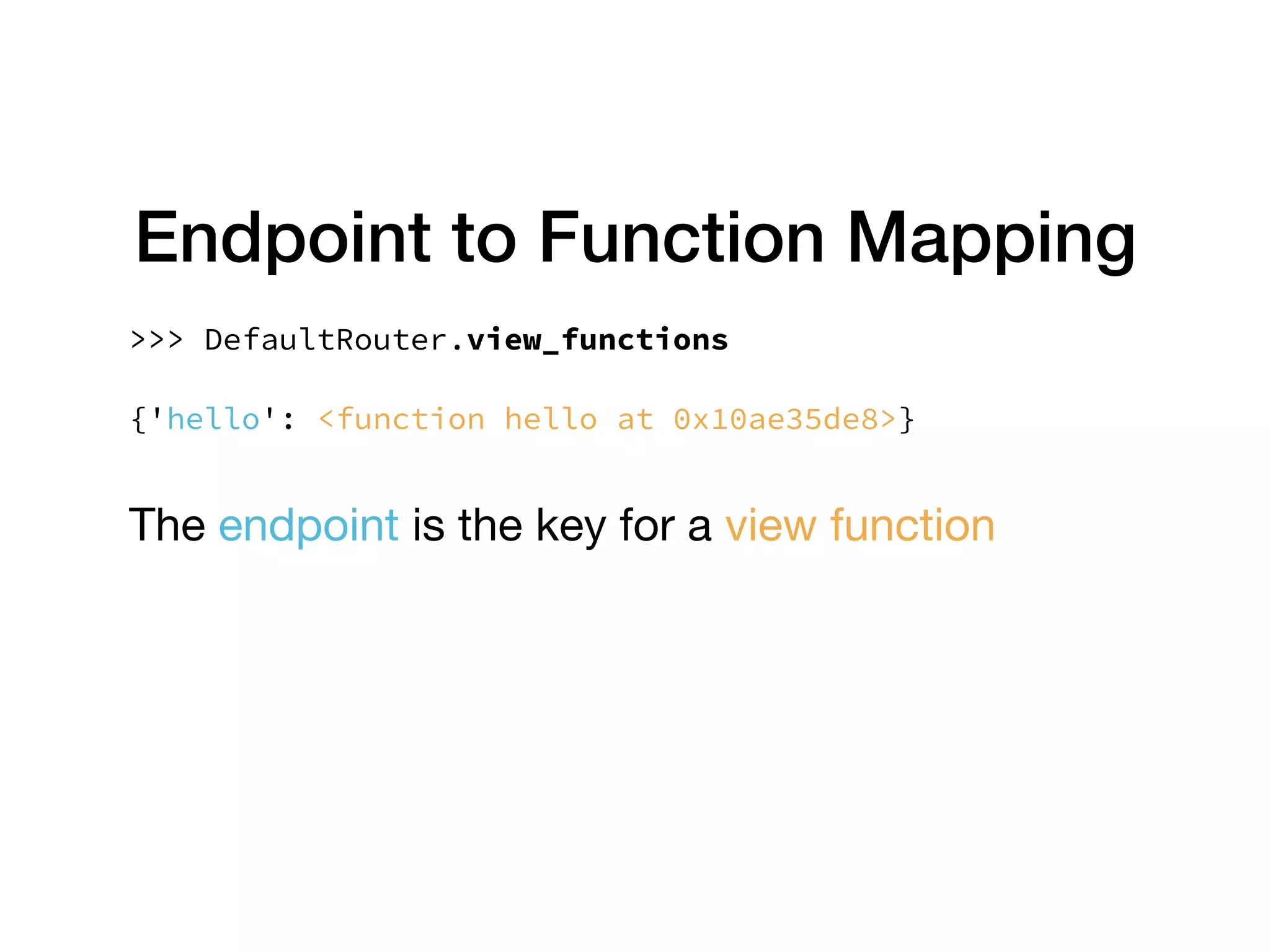 Endpoint to Function Mapping

>>> DefaultRouter.view_functions

{'hello': <function hello at 0x10ae35de8>}

The endpoint is the key for a view function